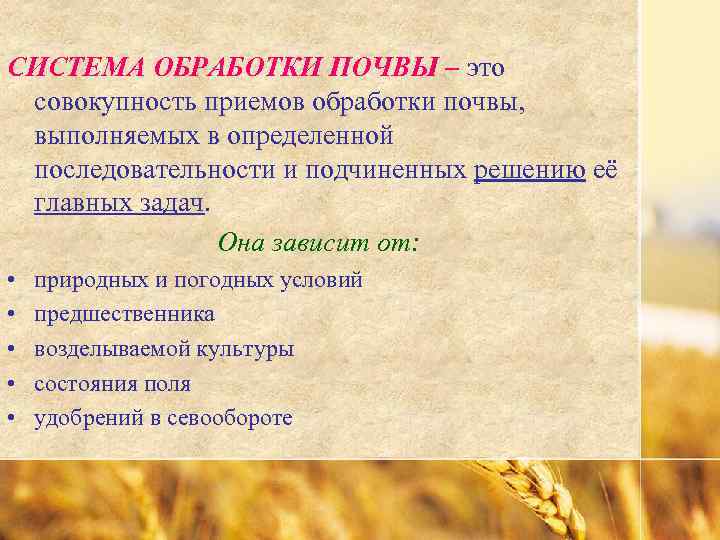 СИСТЕМА ОБРАБОТКИ ПОЧВЫ – это совокупность приемов обработки почвы, выполняемых в определенной последовательности и подчиненных решению её главных задач.

Она зависит от:

• природных и погодных условий
• предшественника
• возделываемой культуры
• состояния поля
• удобрений в севообороте